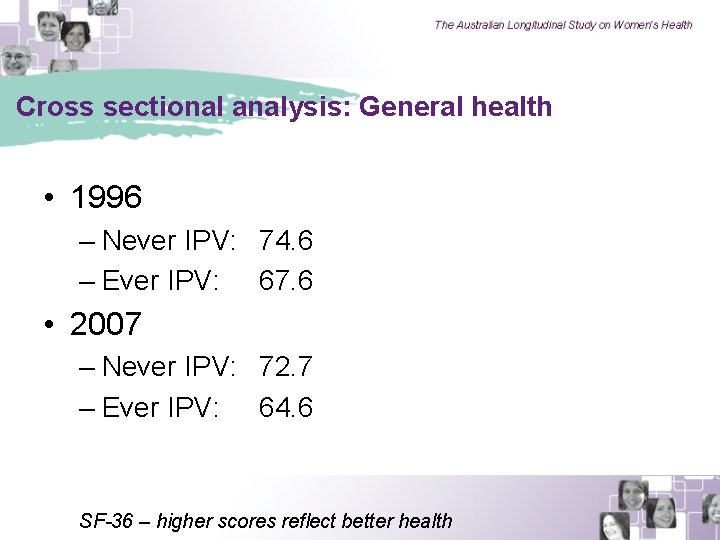 The Australian Longitudinal Study on Women's Health

Cross sectional analysis: General health

• 1996
– Never IPV: 74.6
– Ever IPV: 67.6

• 2007
– Never IPV: 72.7
– Ever IPV: 64.6

SF-36 – higher scores reflect better health